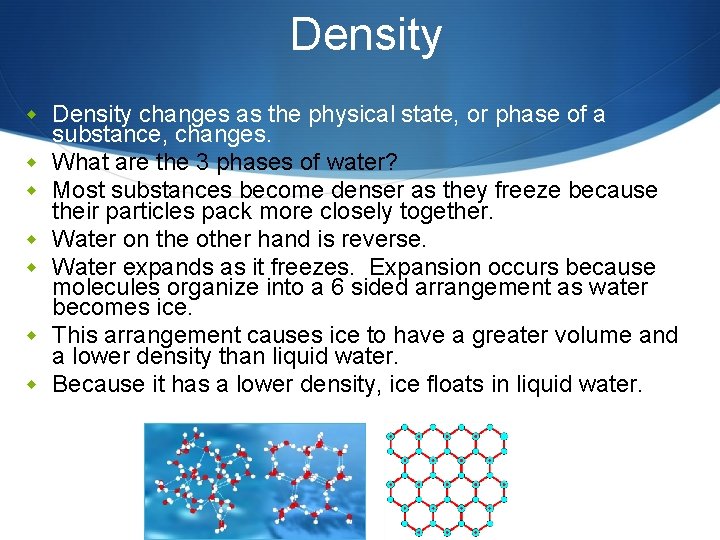 Density

Density changes as the physical state, or phase of a substance, changes.

What are the 3 phases of water?

Most substances become denser as they freeze because their particles pack more closely together.

Water on the other hand is reverse.

Water expands as it freezes.  Expansion occurs because molecules organize into a 6 sided arrangement as water becomes ice.

This arrangement causes ice to have a greater volume and a lower density than liquid water.

Because it has a lower density, ice floats in liquid water.